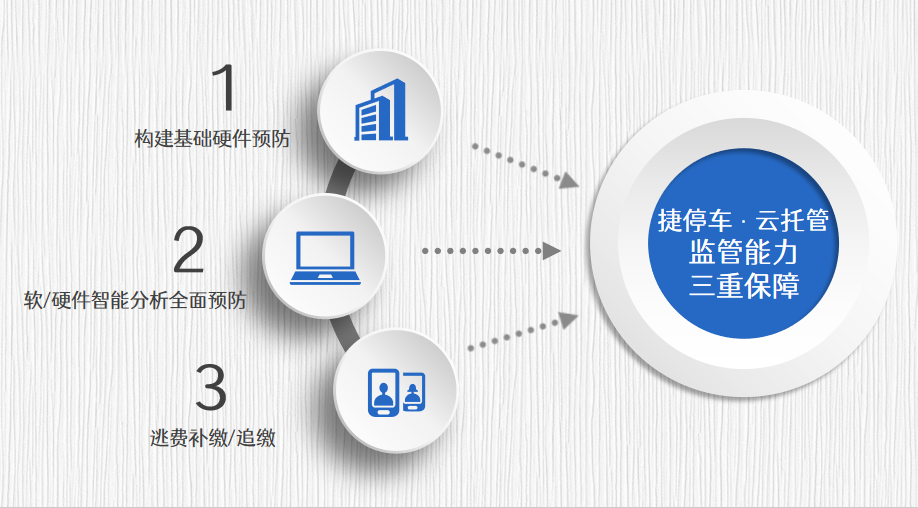 1
构建基础硬件预防

2
软/硬件智能分析全面预防

3
逃费补缴/追缴

捷停车 · 云托管
监管能力
三重保障